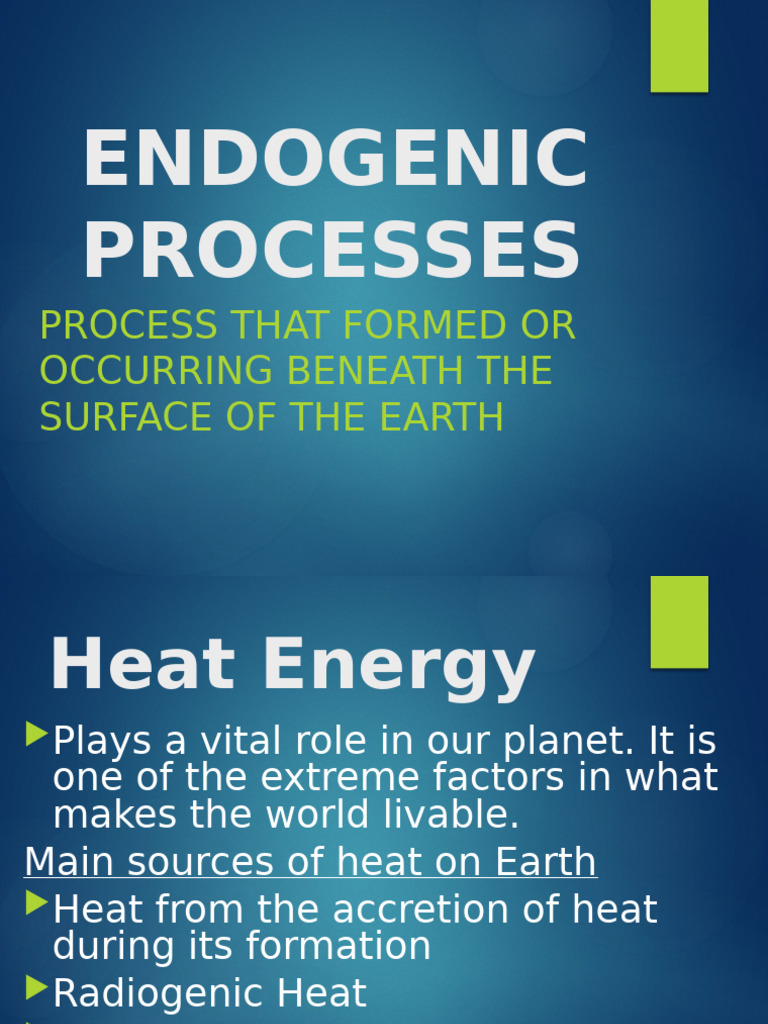 ENDOGENIC PROCESSES

PROCESS THAT FORMED OR OCCURRING BENEATH THE SURFACE OF THE EARTH

Heat Energy

Plays a vital role in our planet. It is one of the extreme factors in what makes the world livable.

Main sources of heat on Earth

Heat from the accretion of heat during its formation

Radiogenic Heat